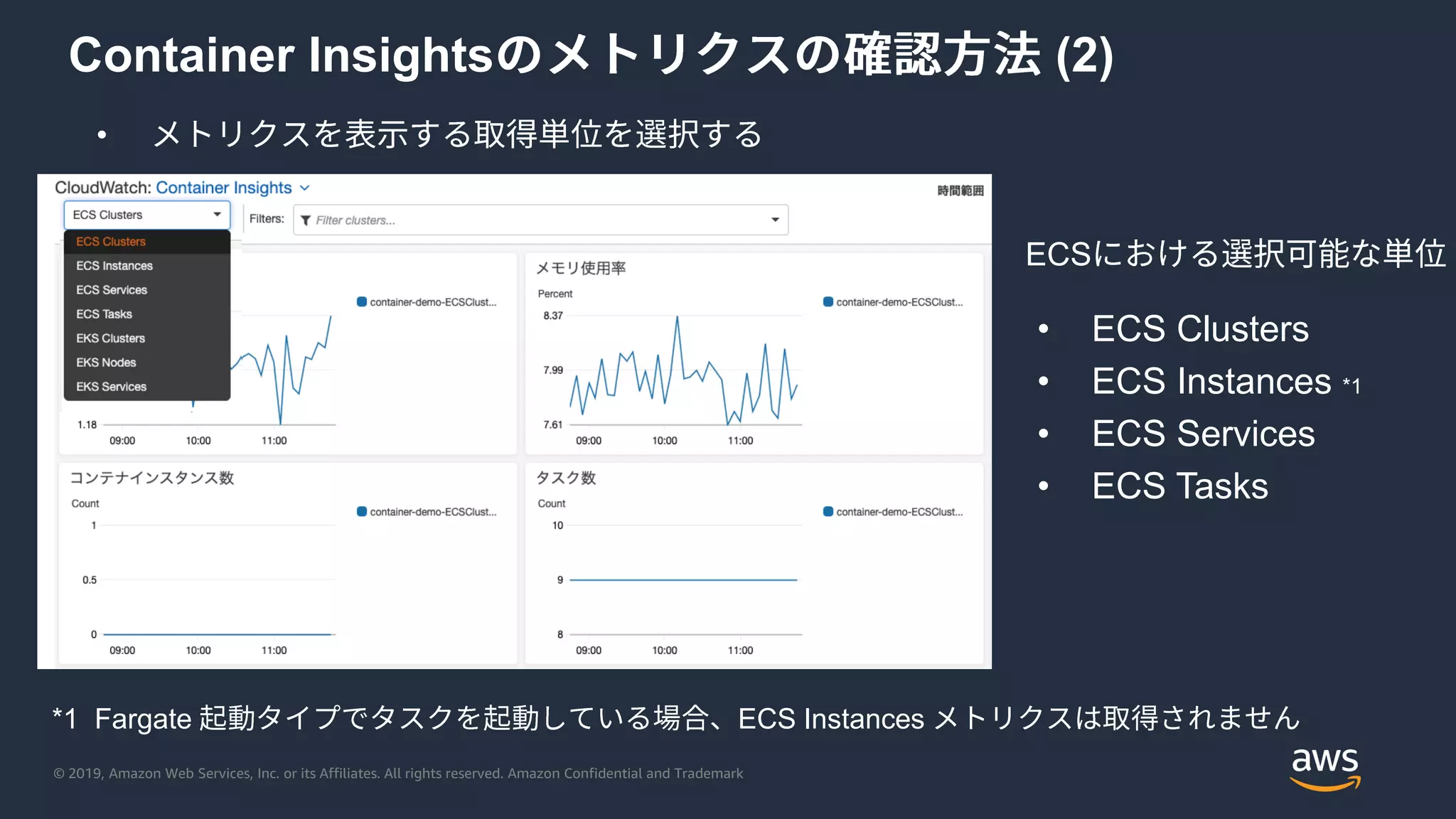 Container Insightsのメトリクスの確認方法 (2)

• メトリクスを表示する取得単位を選択する

CloudWatch: Container Insights

時間範囲

ECS Clusters

Filters: Filter clusters...

ECS Clusters
ECS Instances
ECS Services
ECS Tasks
EKS Clusters
EKS Nodes
EKS Services

container-demo-ECSClust...

1.18

09:00 10:00 11:00

メモリ使用率

Percent

container-demo-ECSClust...

8.37
7.99
7.61

09:00 10:00 11:00

コンテナインスタンス数

Count

container-demo-ECSClust...

1
0.5
0

09:00 10:00 11:00

タスク数

Count

container-demo-ECSClust...

10
9
8

09:00 10:00 11:00

ECSにおける選択可能な単位

• ECS Clusters
• ECS Instances *1
• ECS Services
• ECS Tasks

*1 Fargate 起動タイプでタスクを起動している場合、ECS Instances メトリクスは取得されません

© 2019, Amazon Web Services, Inc. or its Affiliates. All rights reserved. Amazon Confidential and Trademark

aws